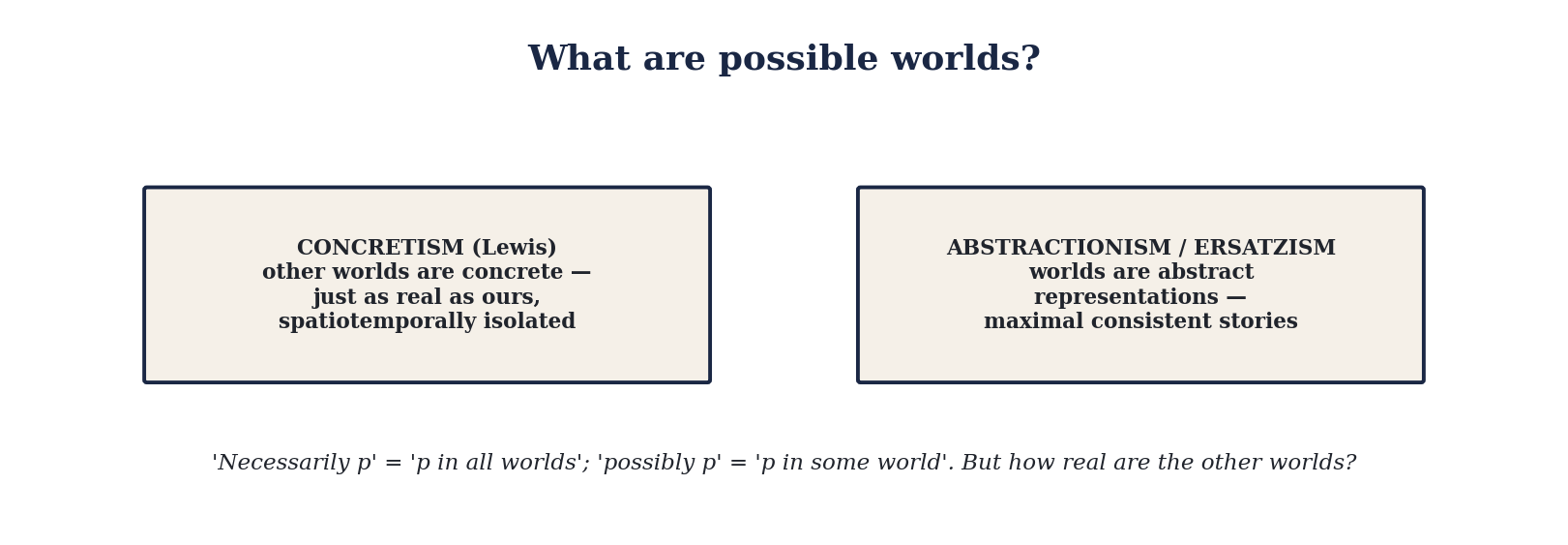 What are possible worlds?

CONCRETISM (Lewis)
other worlds are concrete —
just as real as ours,
spatiotemporally isolated

ABSTRACTIONISM / ERSATZISM
worlds are abstract
representations —
maximal consistent stories

'Necessarily p' = 'p in all worlds'; 'possibly p' = 'p in some world'. But how real are the other worlds?